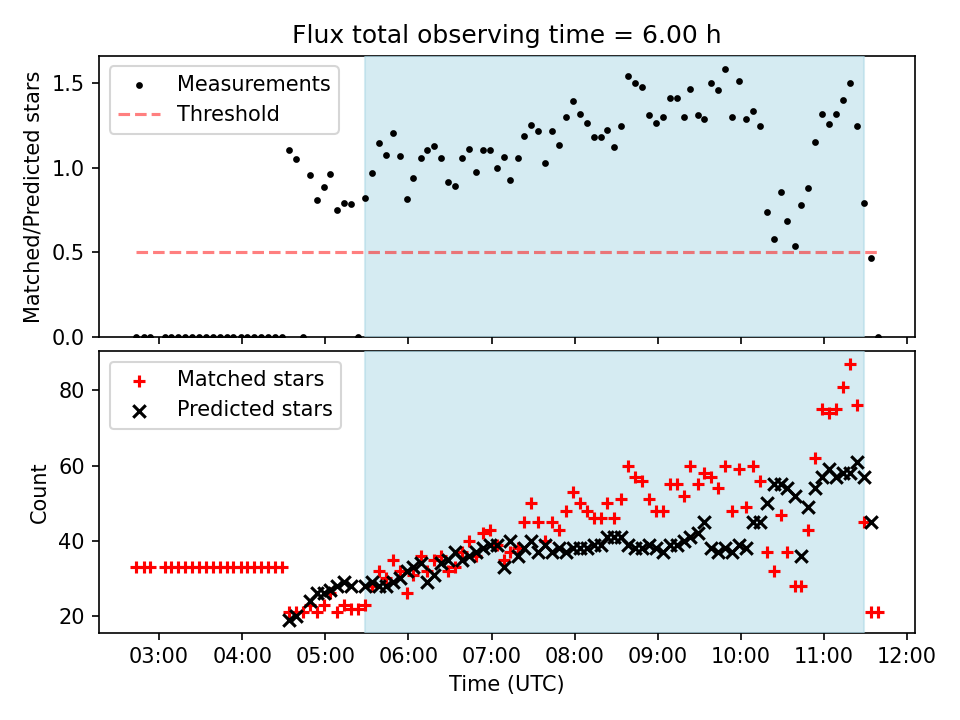 Flux total observing time = 6.00 h

Measurements
Threshold

Matched/Predicted stars

1.5
1.0
0.5
0.0

Matched stars
Predicted stars

Count

80
60
40
20

03:00
04:00
05:00
06:00
07:00
08:00
09:00
10:00
11:00
12:00

Time (UTC)